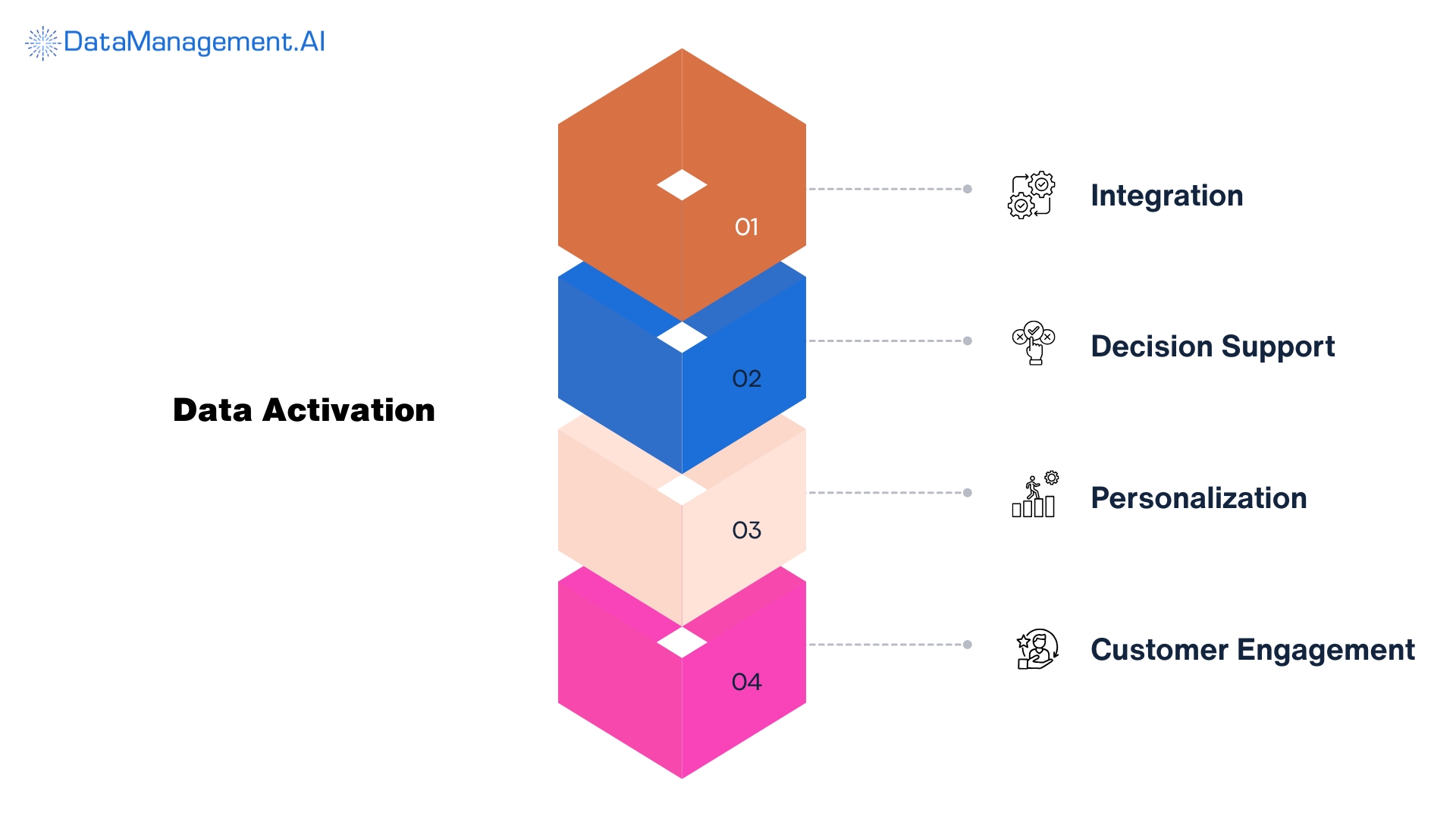 DataManagement.AI

Data Activation

01

Integration

02

Decision Support

03

Personalization

04

Customer Engagement